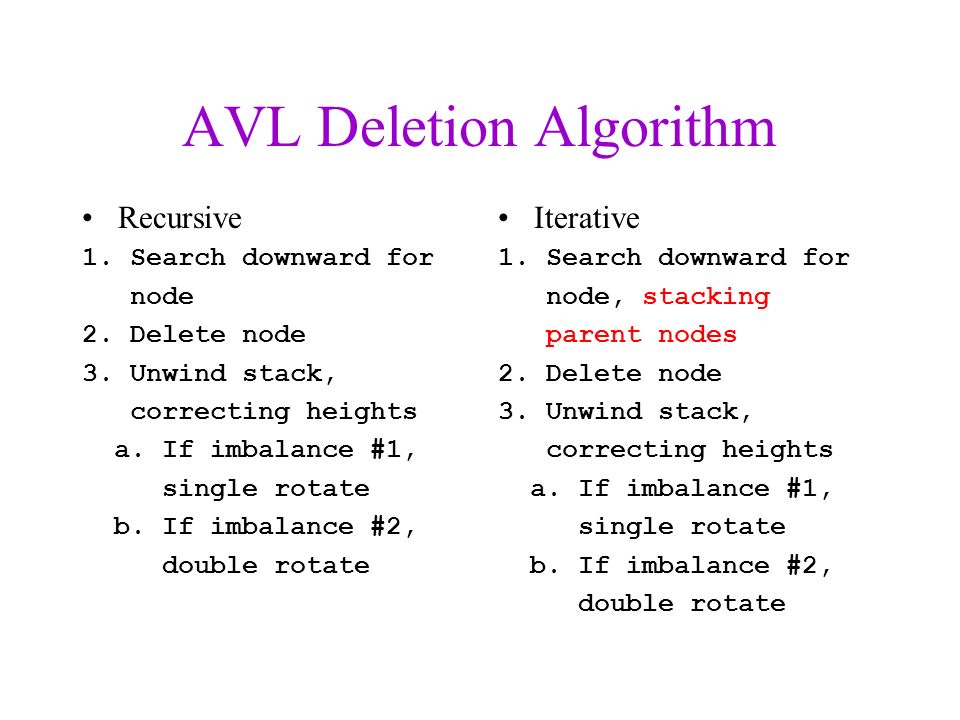 AVL Deletion Algorithm

• Recursive

1. Search downward for node
2. Delete node
3. Unwind stack, correcting heights
   a. If imbalance #1, single rotate
   b. If imbalance #2, double rotate

• Iterative

1. Search downward for node, stacking parent nodes
2. Delete node
3. Unwind stack, correcting heights
   a. If imbalance #1, single rotate
   b. If imbalance #2, double rotate